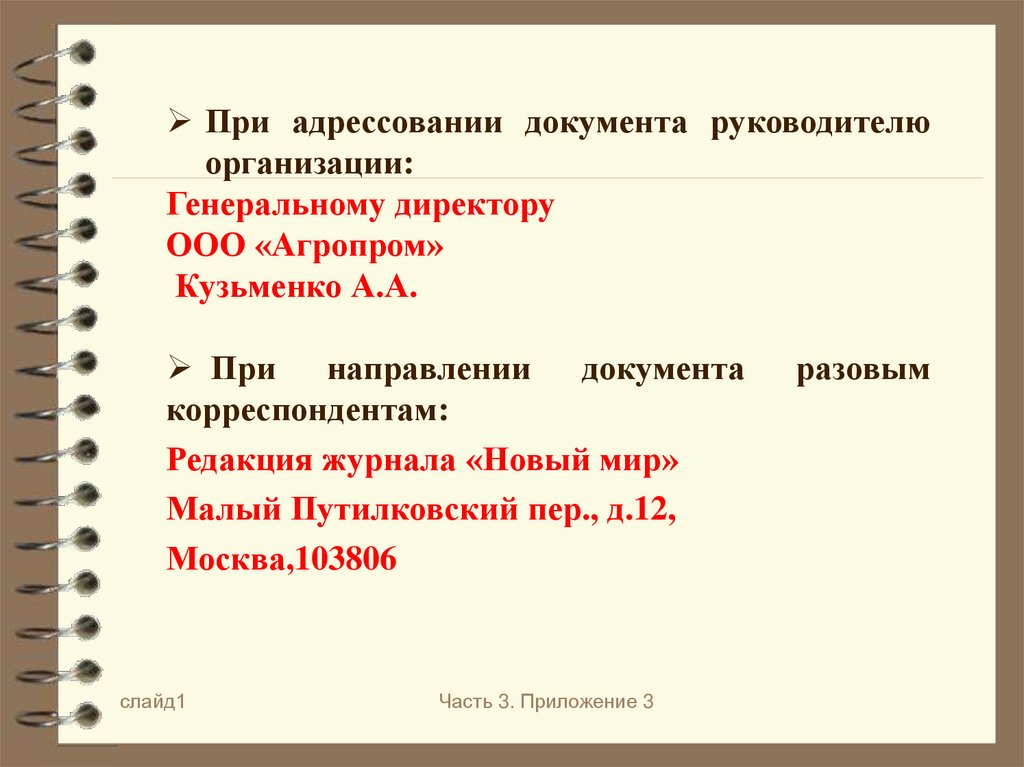 ➢ При адрессовании документа руководителю организации:

Генеральному директору
ООО «Агропром»
Кузьменко А.А.

➢ При направлении документа разовым корреспондентам:

Редакция журнала «Новый мир»

Малый Путилковский пер., д.12,

Москва,103806

слайд1

Часть 3. Приложение 3